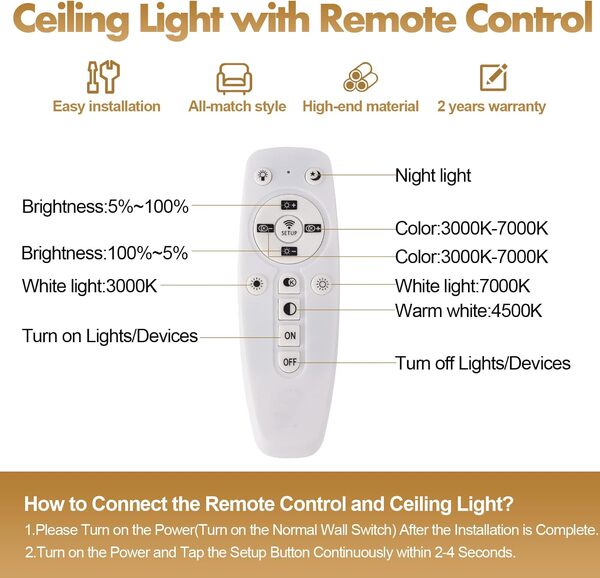 Ceiling Light with Remote Control

Easy installation
All-match style
High-end material
2 years warranty

Night light
Brightness:5%~100%
Color:3000K-7000K
Brightness:100%~5%
Color:3000K-7000K
White light:3000K
White light:7000K
Warm white:4500K
Turn on Lights/Devices
Turn off Lights/Devices

SETUP
ON
OFF

How to Connect the Remote Control and Ceiling Light?
1.Please Turn on the Power(Turn on the Normal Wall Switch) After the Installation is Complete.
2.Turn on the Power and Tap the Setup Button Continuously within 2-4 Seconds.